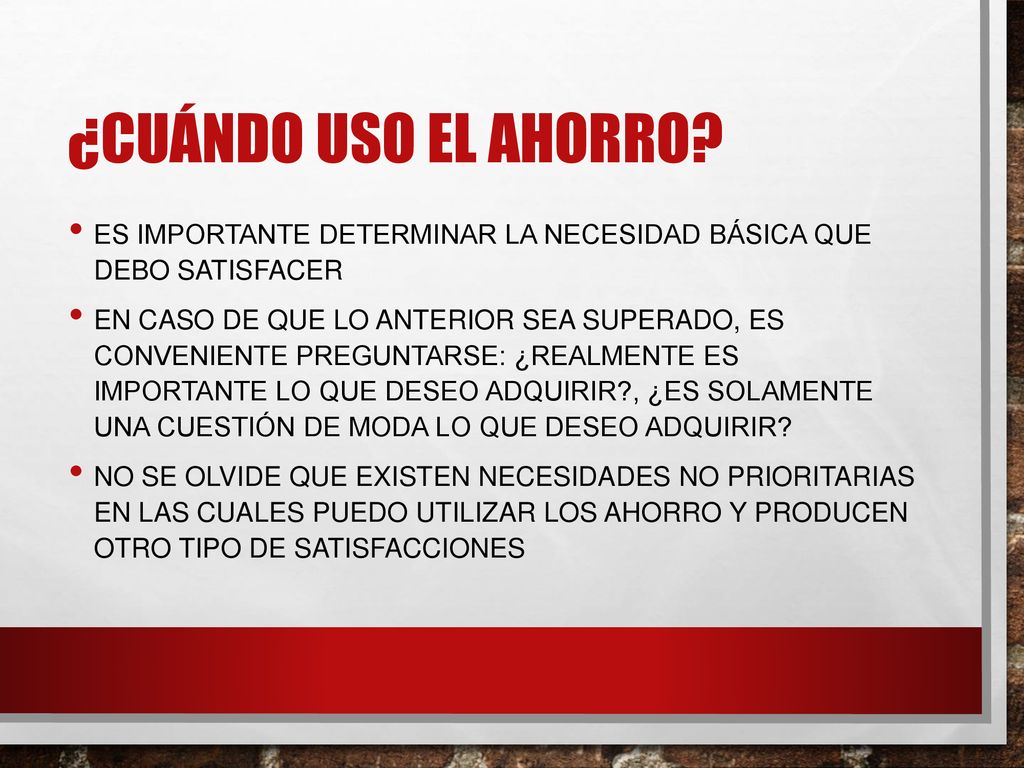 ¿CUÁNDO USO EL AHORRO?

• ES IMPORTANTE DETERMINAR LA NECESIDAD BÁSICA QUE DEBO SATISFACER

• EN CASO DE QUE LO ANTERIOR SEA SUPERADO, ES CONVENIENTE PREGUNTARSE: ¿REALMENTE ES IMPORTANTE LO QUE DESEO ADQUIRIR?, ¿ES SOLAMENTE UNA CUESTIÓN DE MODA LO QUE DESEO ADQUIRIR?

• NO SE OLVIDE QUE EXISTEN NECESIDADES NO PRIORITARIAS EN LAS CUALES PUEDO UTILIZAR LOS AHORRO Y PRODUCEN OTRO TIPO DE SATISFACCIONES